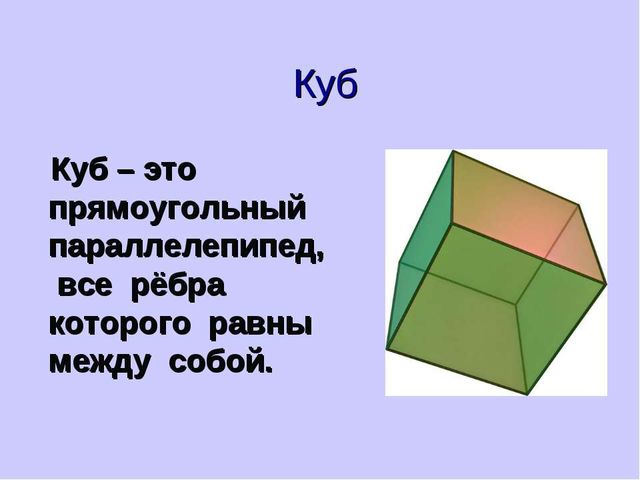 Куб

Куб – это прямоугольный параллелепипед, все рёбра которого равны между собой.